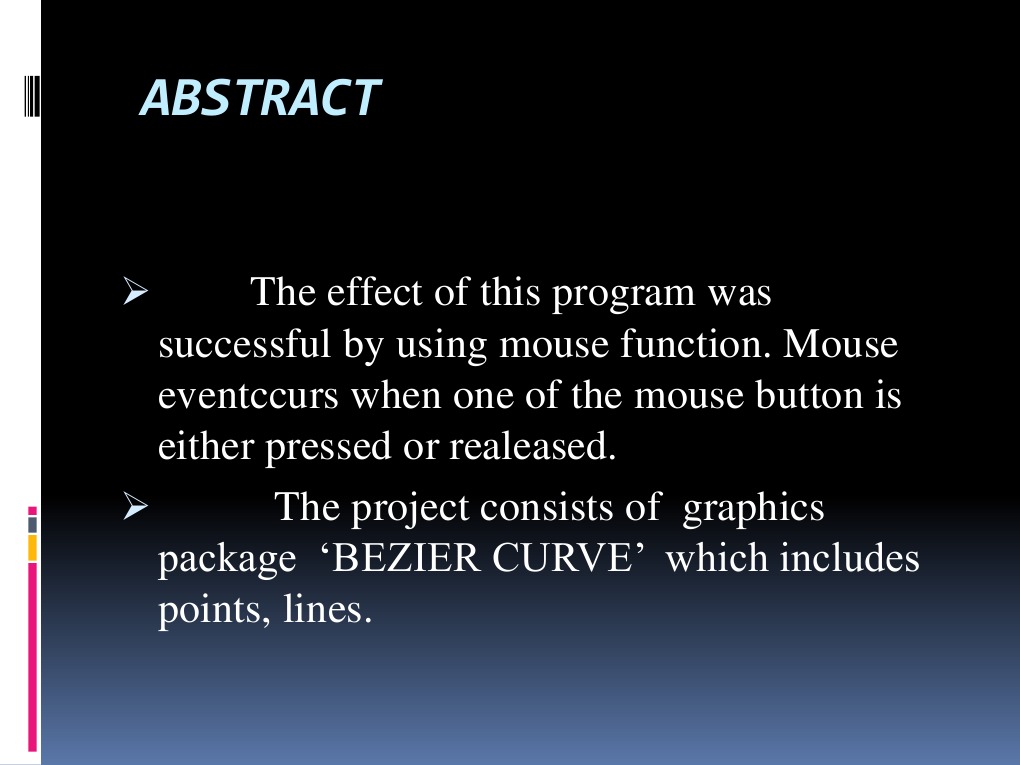 ABSTRACT

➢ The effect of this program was successful by using mouse function. Mouse eventccurs when one of the mouse button is either pressed or realeased.

➢ The project consists of graphics package 'BEZIER CURVE' which includes points, lines.